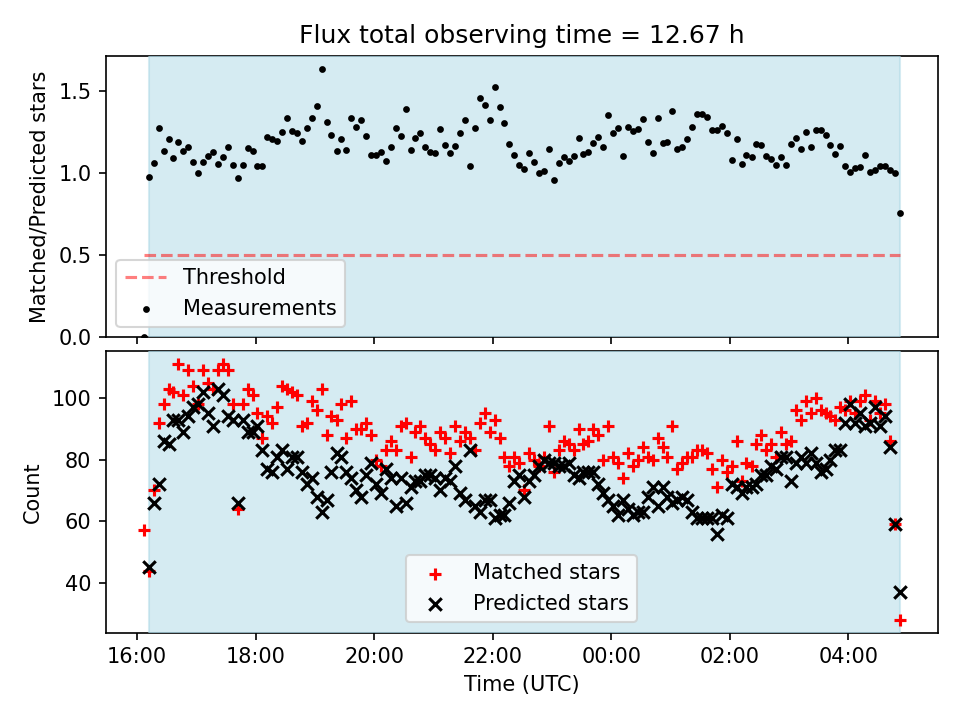 Flux total observing time = 12.67 h

Matched/Predicted stars

1.5
1.0
0.5
0.0

Threshold
Measurements

Count

100
80
60
40

Matched stars
Predicted stars

16:00
18:00
20:00
22:00
00:00
02:00
04:00

Time (UTC)